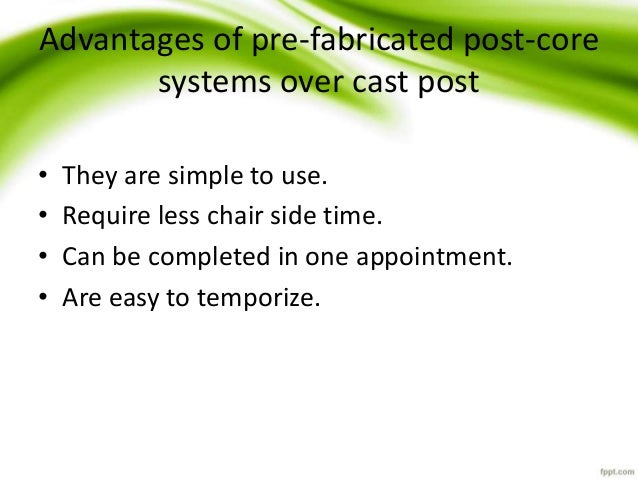 Advantages of pre-fabricated post-core systems over cast post

• They are simple to use.
• Require less chair side time.
• Can be completed in one appointment.
• Are easy to temporize.

fppt.com